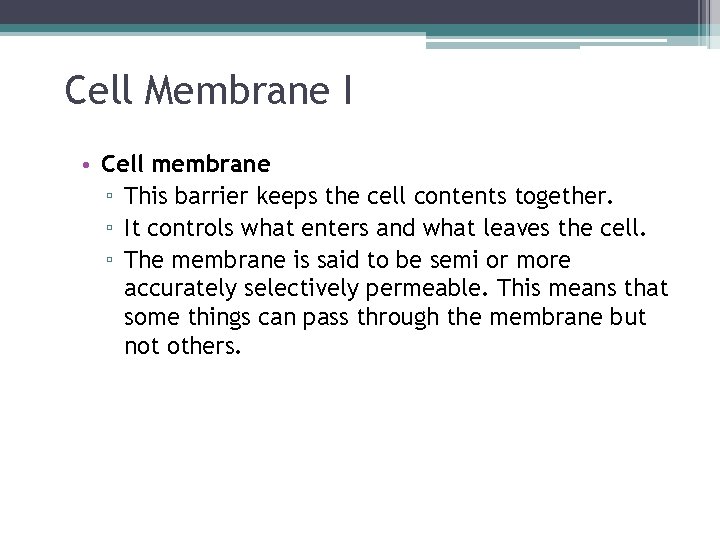 Cell Membrane I

• Cell membrane
▫ This barrier keeps the cell contents together.
▫ It controls what enters and what leaves the cell.
▫ The membrane is said to be semi or more accurately selectively permeable. This means that some things can pass through the membrane but not others.